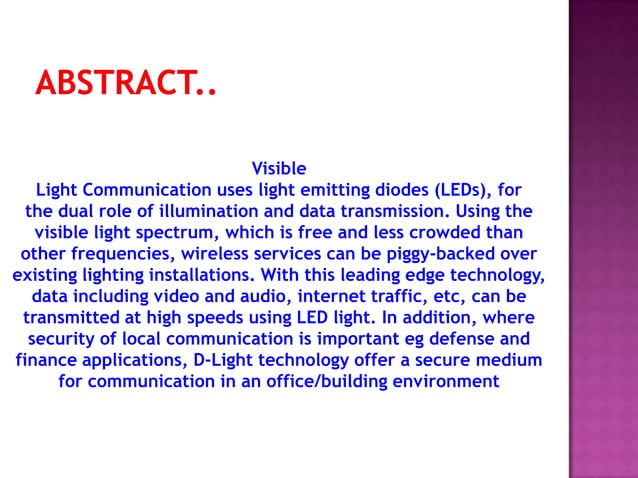 ABSTRACT..

Visible
Light Communication uses light emitting diodes (LEDs), for the dual role of illumination and data transmission. Using the visible light spectrum, which is free and less crowded than other frequencies, wireless services can be piggy-backed over existing lighting installations. With this leading edge technology, data including video and audio, internet traffic, etc, can be transmitted at high speeds using LED light. In addition, where security of local communication is important eg defense and finance applications, D-Light technology offer a secure medium for communication in an office/building environment